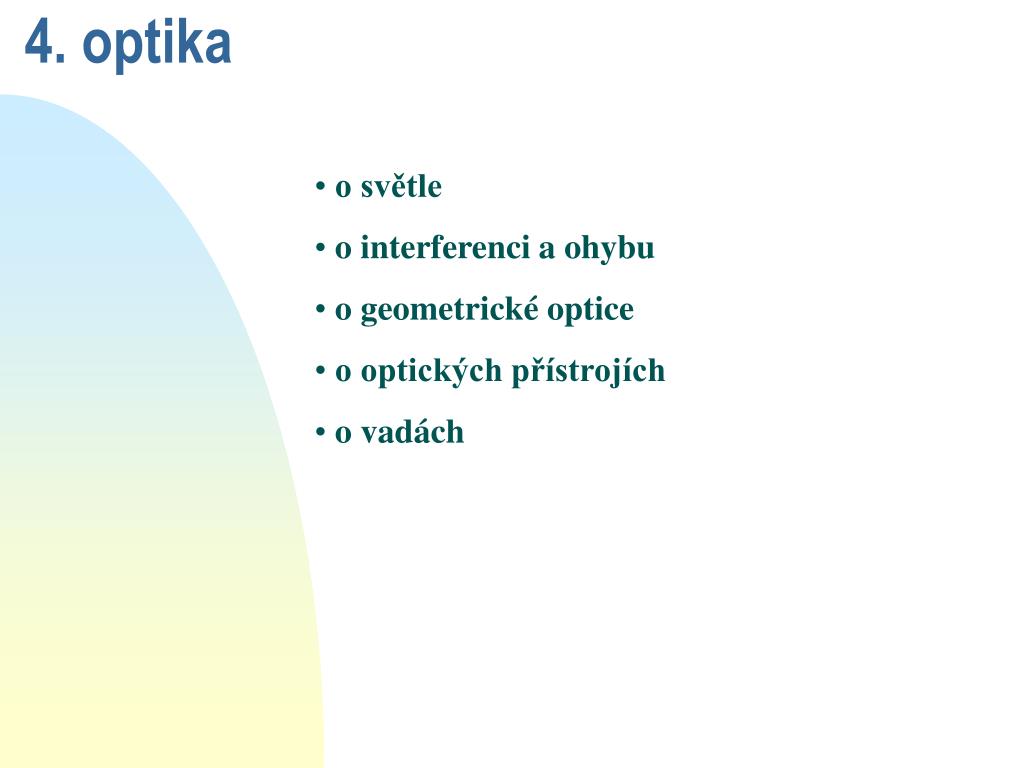 4. optika

• o světle
• o interferenci a ohybu
• o geometrické optice
• o optických přístrojích
• o vadách